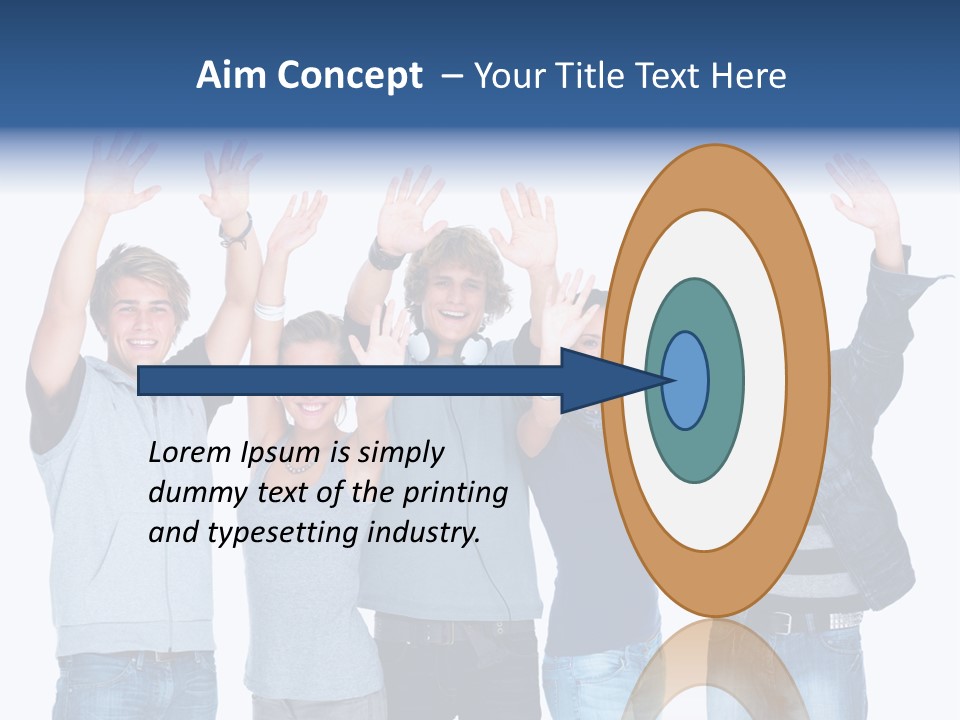 Aim Concept – Your Title Text Here

Lorem Ipsum is simply dummy text of the printing and typesetting industry.